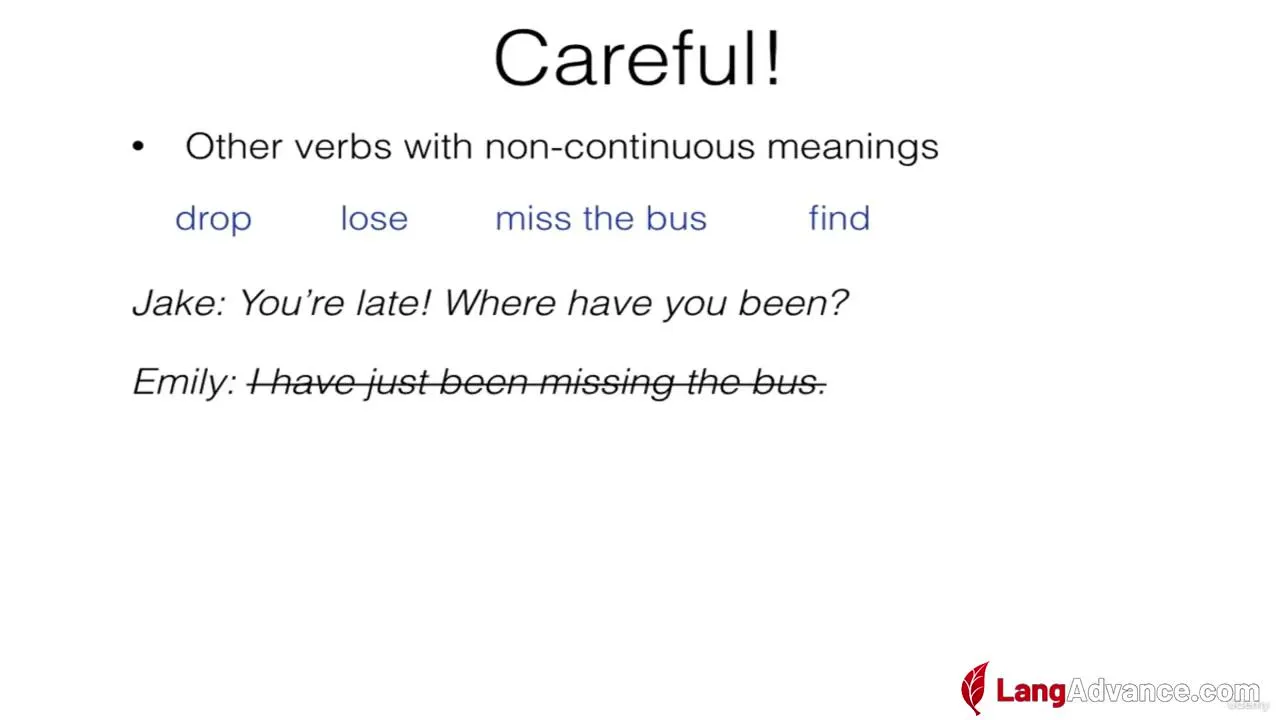 Careful!

• Other verbs with non-continuous meanings

drop lose miss the bus find

Jake: You're late! Where have you been?

Emily: ~~I have just been missing the bus.~~

LangAdvance.com